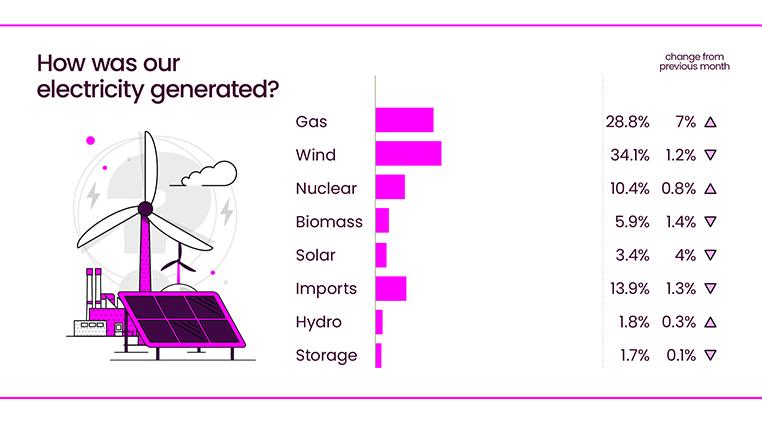 How was our electricity generated?

change from previous month

| | | |
|---|---|---|
| Gas | 28.8% | 7% △ |
| Wind | 34.1% | 1.2% ▽ |
| Nuclear | 10.4% | 0.8% △ |
| Biomass | 5.9% | 1.4% ▽ |
| Solar | 3.4% | 4% ▽ |
| Imports | 13.9% | 1.3% ▽ |
| Hydro | 1.8% | 0.3% △ |
| Storage | 1.7% | 0.1% ▽ |